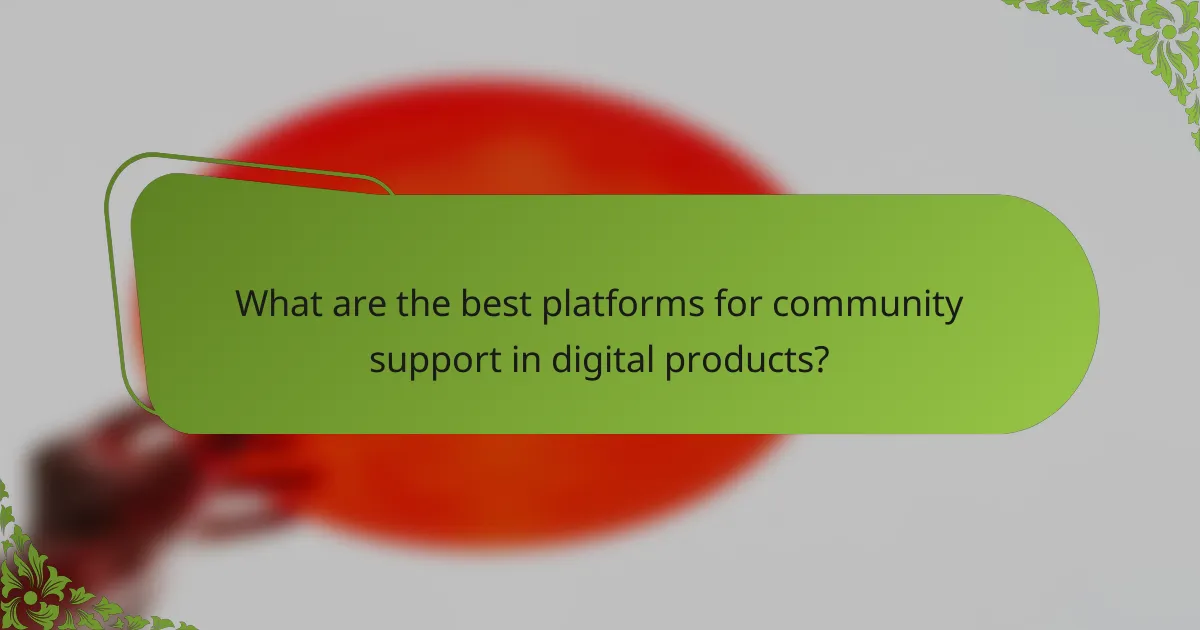 What are the best platforms for community support in digital products?